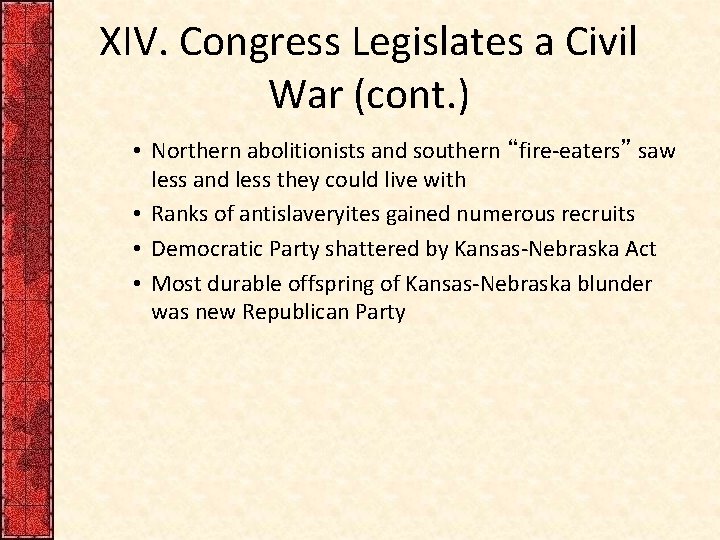 XIV. Congress Legislates a Civil War (cont.)

• Northern abolitionists and southern “fire-eaters” saw less and less they could live with
• Ranks of antislaveryites gained numerous recruits
• Democratic Party shattered by Kansas-Nebraska Act
• Most durable offspring of Kansas-Nebraska blunder was new Republican Party